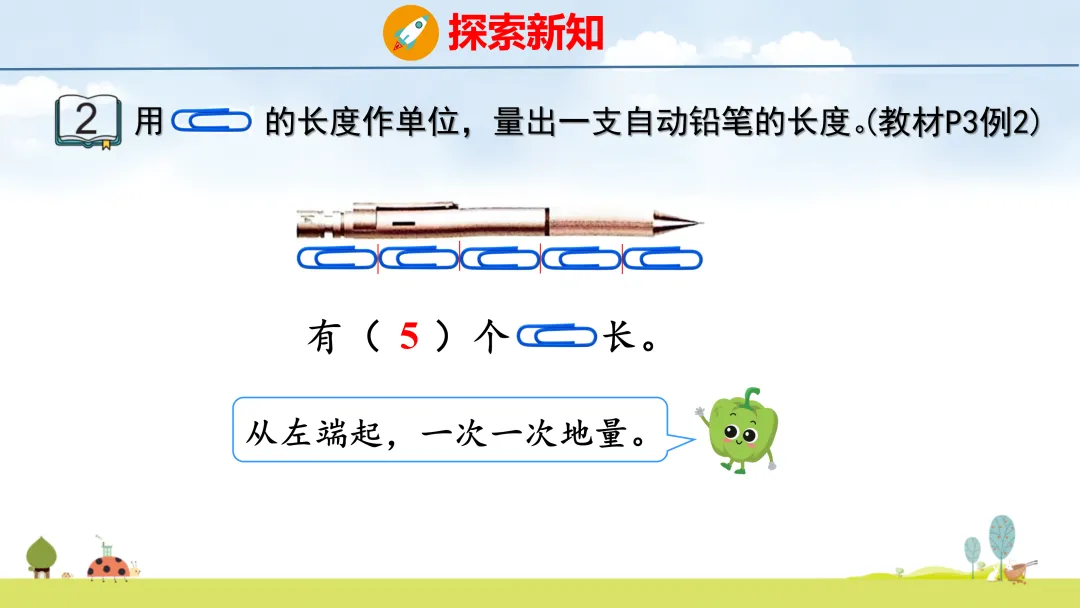 探索新知

2 用 的长度作单位，量出一支自动铅笔的长度。(教材P3例2)

有（ 5 ）个 长。

从左端起，一次一次地量。